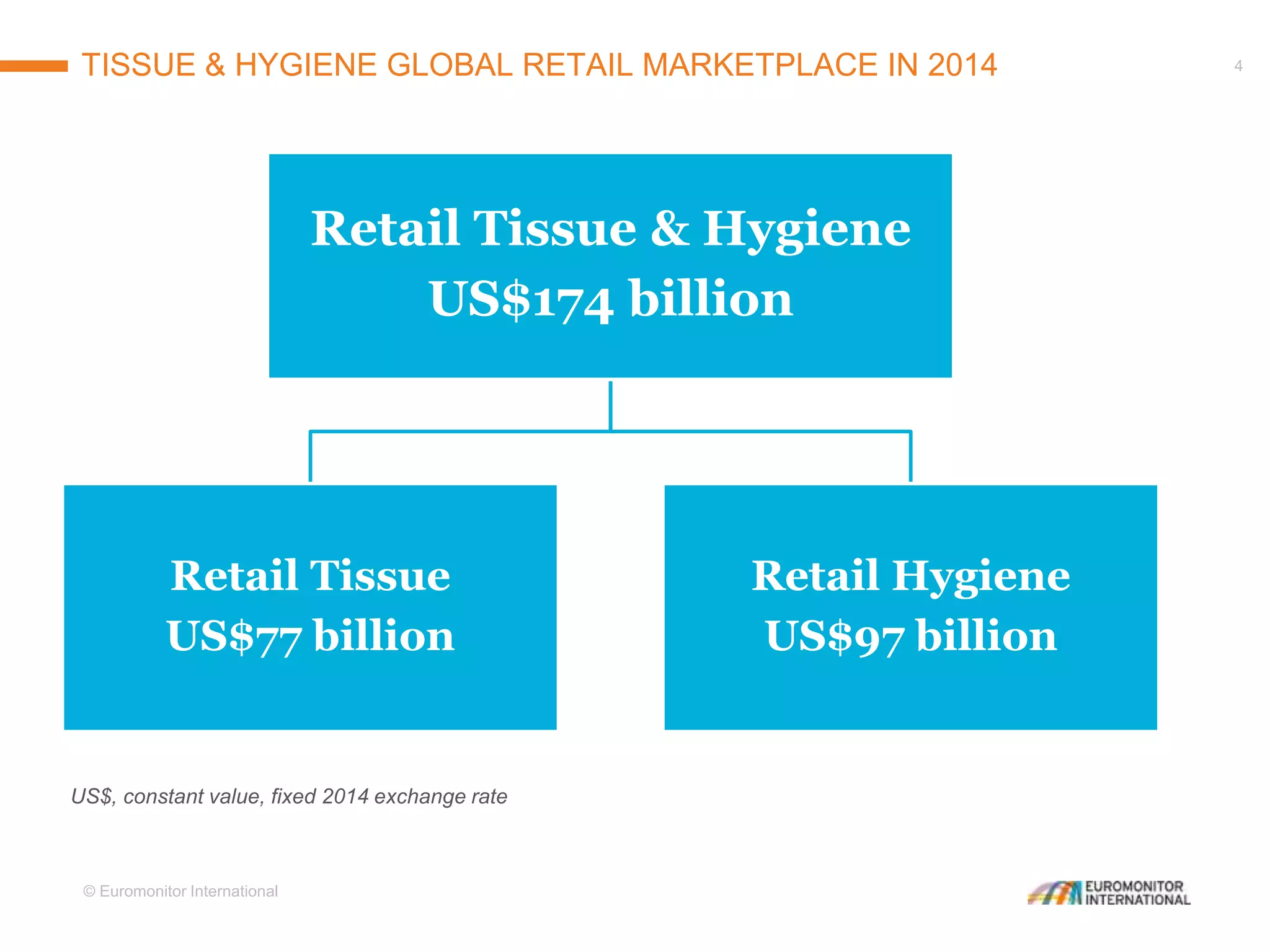 TISSUE & HYGIENE GLOBAL RETAIL MARKETPLACE IN 2014

4

Retail Tissue & Hygiene
US$174 billion

Retail Tissue
US$77 billion

Retail Hygiene
US$97 billion

US$, constant value, fixed 2014 exchange rate

© Euromonitor International

EUROMONITOR INTERNATIONAL